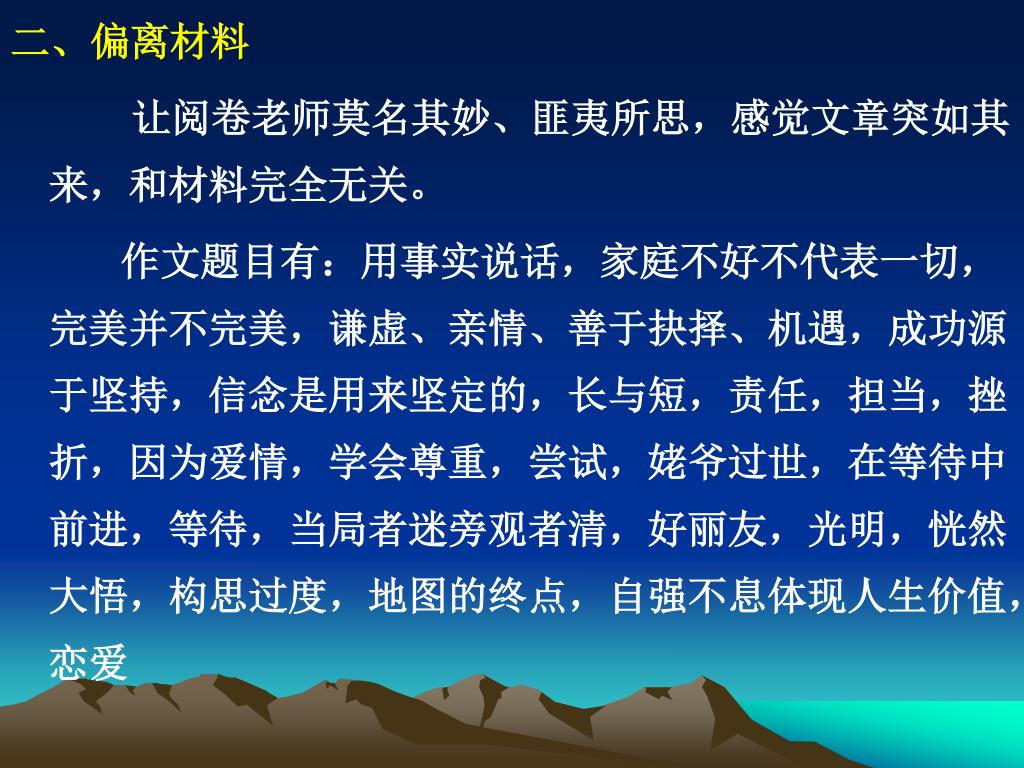 二、偏离材料

让阅卷老师莫名其妙、匪夷所思，感觉文章突如其来，和材料完全无关。

作文题目有：用事实说话，家庭不好不代表一切，完美并不完美，谦虚、亲情、善于抉择、机遇，成功源于坚持，信念是用来坚定的，长与短，责任，担当，挫折，因为爱情，学会尊重，尝试，姥爷过世，在等待中前进，等待，当局者迷旁观者清，好丽友，光明，恍然大悟，构思过度，地图的终点，自强不息体现人生价值，恋爱